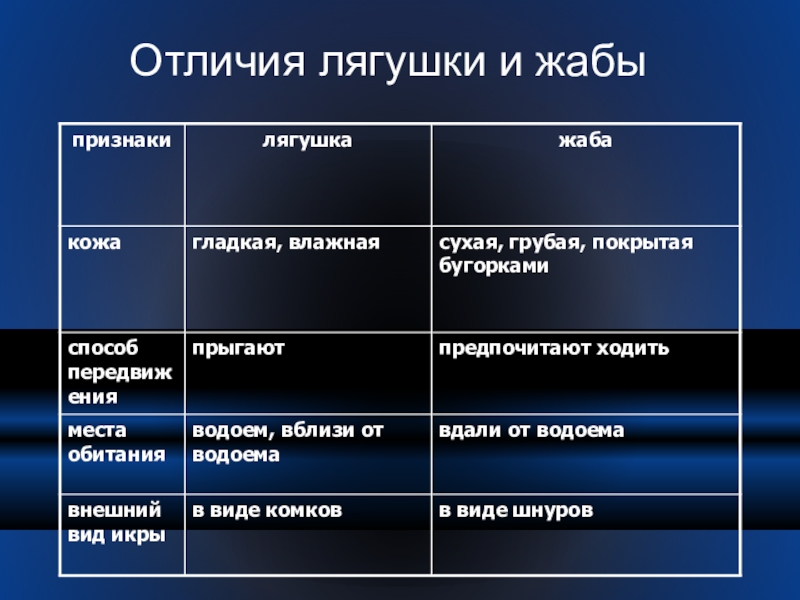 Отличия лягушки и жабы

| признаки | лягушка | жаба |
|---|---|---|
| кожа | гладкая, влажная | сухая, грубая, покрытая бугорками |
| способ передвижения | прыгают | предпочитают ходить |
| места обитания | водоем, вблизи от водоема | вдали от водоема |
| внешний вид икры | в виде комков | в виде шнуров |